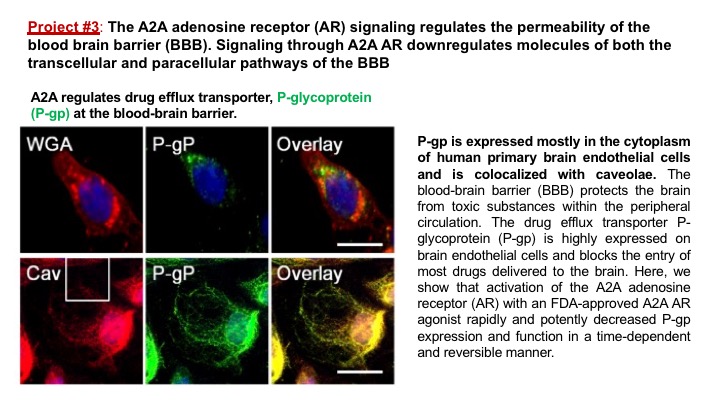 Project #3: The A2A adenosine receptor (AR) signaling regulates the permeability of the blood brain barrier (BBB). Signaling through A2A AR downregulates molecules of both the transcellular and paracellular pathways of the BBB

A2A regulates drug efflux transporter, P-glycoprotein (P-gp) at the blood-brain barrier.

WGA

P-gP

Overlay

Cav

P-gP

Overlay

P-gp is expressed mostly in the cytoplasm of human primary brain endothelial cells and is colocalized with caveolae. The blood-brain barrier (BBB) protects the brain from toxic substances within the peripheral circulation. The drug efflux transporter P-glycoprotein (P-gp) is highly expressed on brain endothelial cells and blocks the entry of most drugs delivered to the brain. Here, we show that activation of the A2A adenosine receptor (AR) with an FDA-approved A2A AR agonist rapidly and potently decreased P-gp expression and function in a time-dependent and reversible manner.